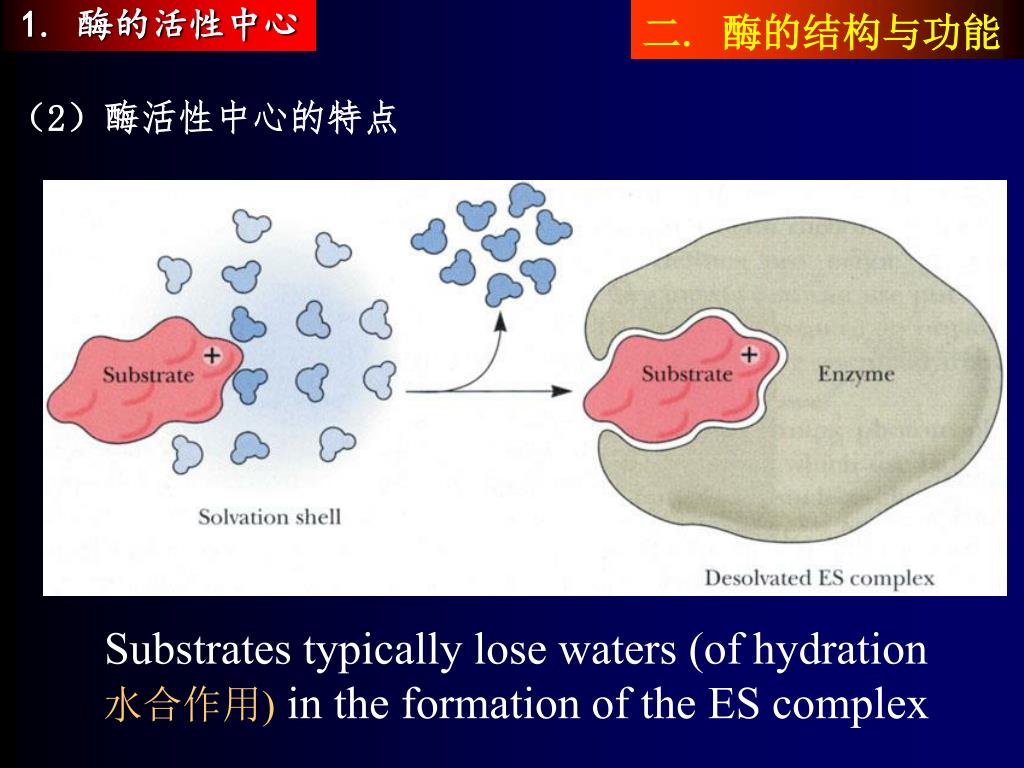 1. 酶的活性中心

二. 酶的结构与功能

（2）酶活性中心的特点

Substrate

+

Solvation shell

Substrate

+

Enzyme

Desolvated ES complex

Substrates typically lose waters (of hydration 水合作用) in the formation of the ES complex